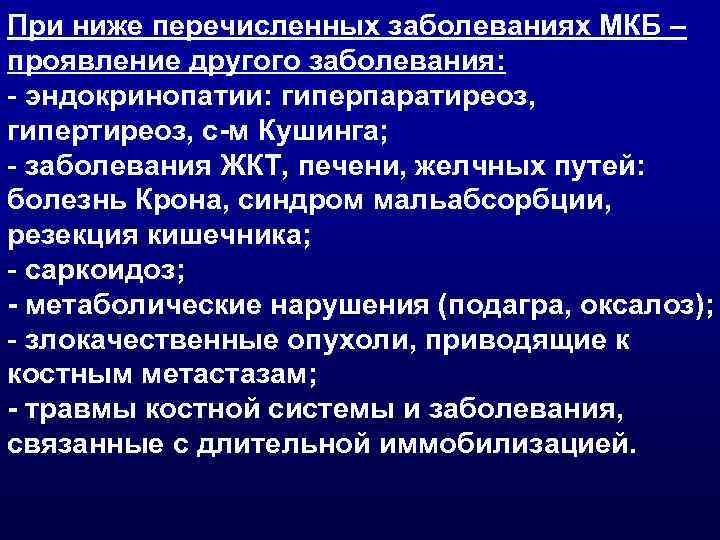 При ниже перечисленных заболеваниях МКБ – проявление другого заболевания:
- эндокринопатии: гиперпаратиреоз, гипертиреоз, с-м Кушинга;
- заболевания ЖКТ, печени, желчных путей: болезнь Крона, синдром мальабсорбции, резекция кишечника;
- саркоидоз;
- метаболические нарушения (подагра, оксалоз);
- злокачественные опухоли, приводящие к костным метастазам;
- травмы костной системы и заболевания, связанные с длительной иммобилизацией.